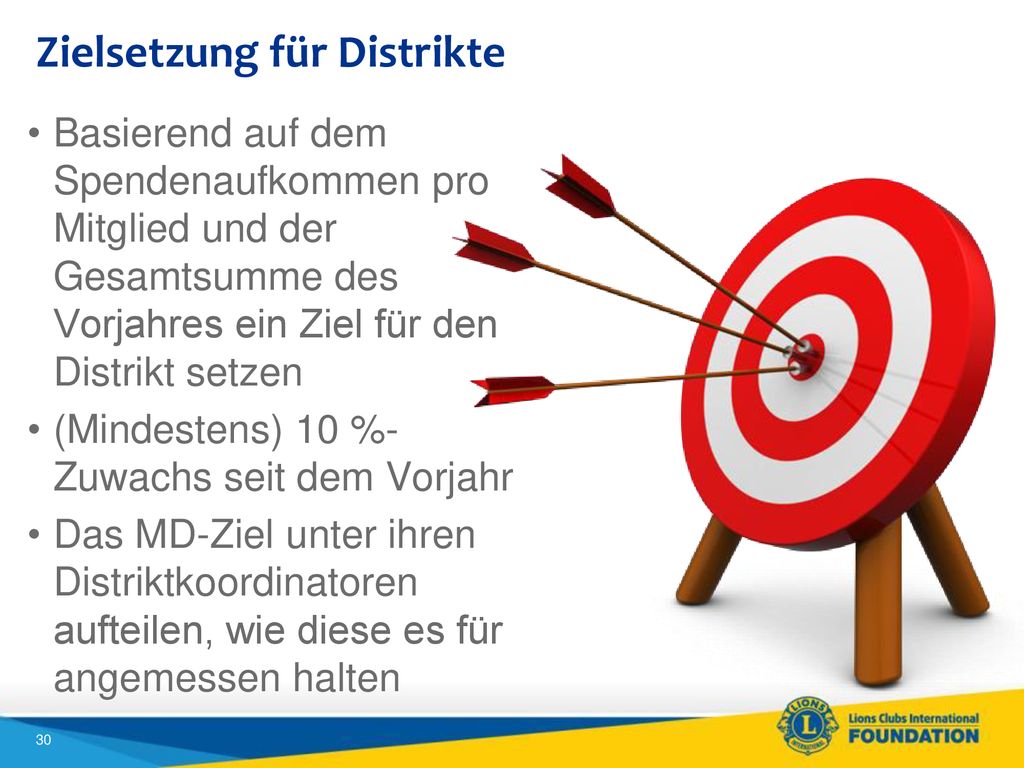 Zielsetzung für Distrikte

• Basierend auf dem Spendenaufkommen pro Mitglied und der Gesamtsumme des Vorjahres ein Ziel für den Distrikt setzen

• (Mindestens) 10 %-Zuwachs seit dem Vorjahr

• Das MD-Ziel unter ihren Distriktkoordinatoren aufteilen, wie diese es für angemessen halten

30

LIONS INTERNATIONAL

Lions Clubs International FOUNDATION